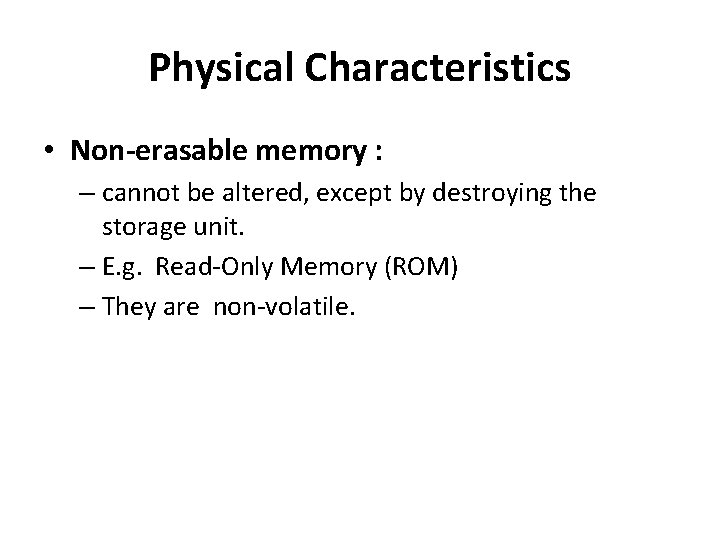 Physical Characteristics

• Non-erasable memory :
– cannot be altered, except by destroying the storage unit.
– E.g. Read-Only Memory (ROM)
– They are non-volatile.